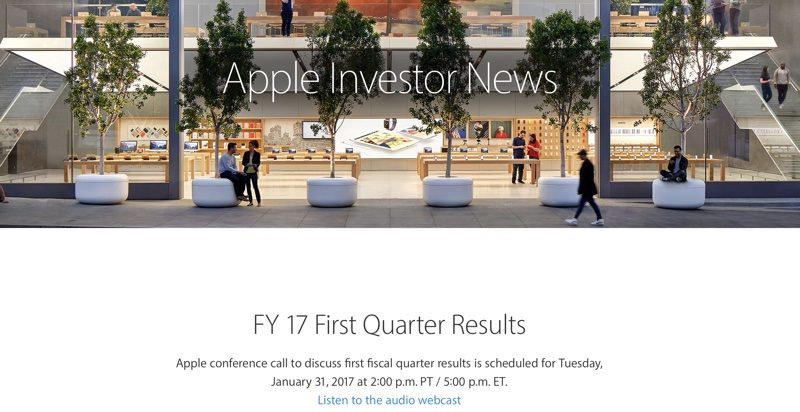 Apple Investor News

FY 17 First Quarter Results

Apple conference call to discuss first fiscal quarter results is scheduled for Tuesday, January 31, 2017 at 2:00 p.m. PT / 5:00 p.m. ET.

Listen to the audio webcast